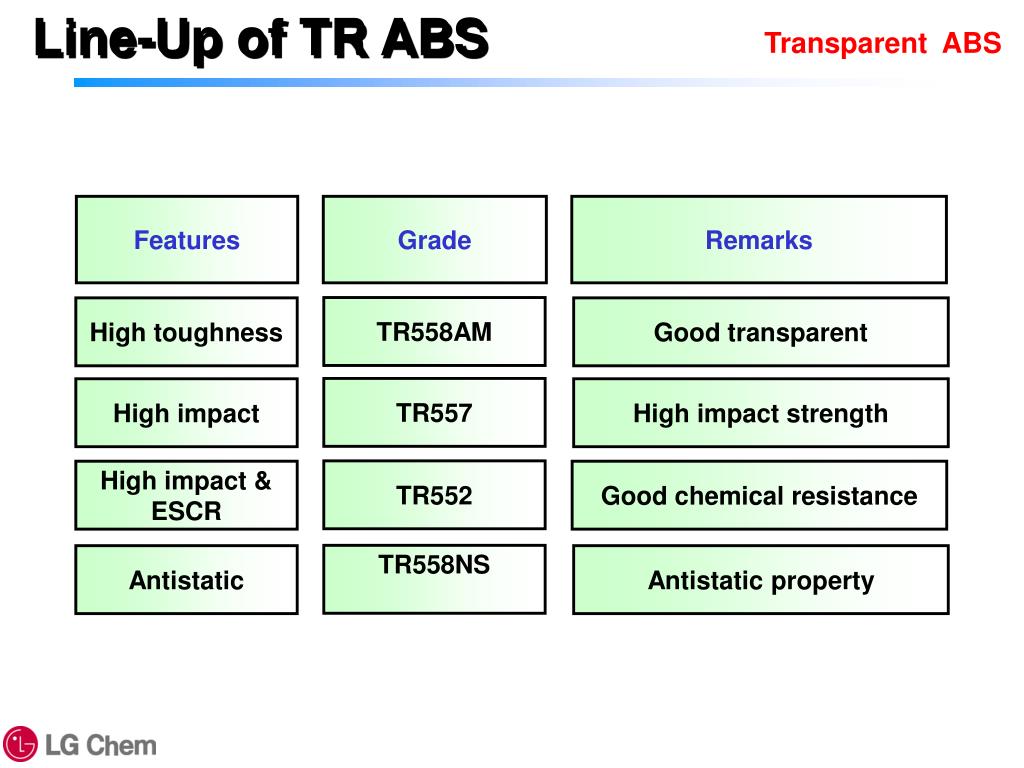 Line-Up of TR ABS

Transparent ABS

| Features | Grade | Remarks |
|---|---|---|
| High toughness | TR558AM | Good transparent |
| High impact | TR557 | High impact strength |
| High impact & ESCR | TR552 | Good chemical resistance |
| Antistatic | TR558NS | Antistatic property |

LG Chem